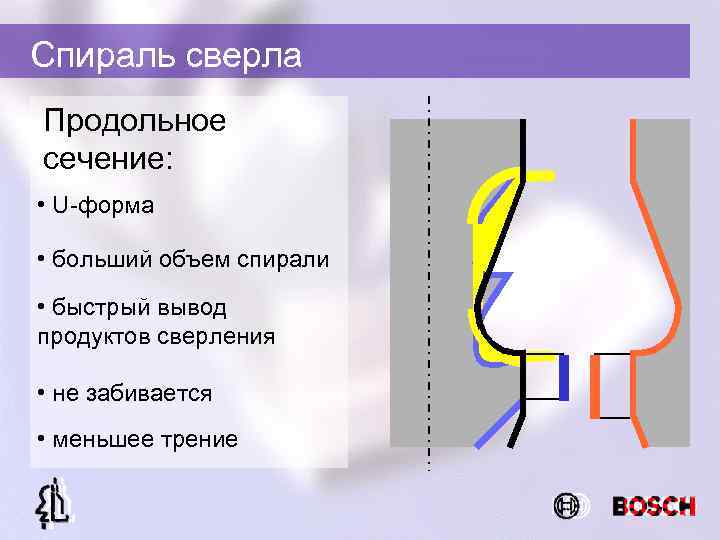 Спираль сверла

Продольное сечение:

• U-форма

• больший объем спирали

• быстрый вывод продуктов сверления

• не забивается

• меньшее трение

BOSCH